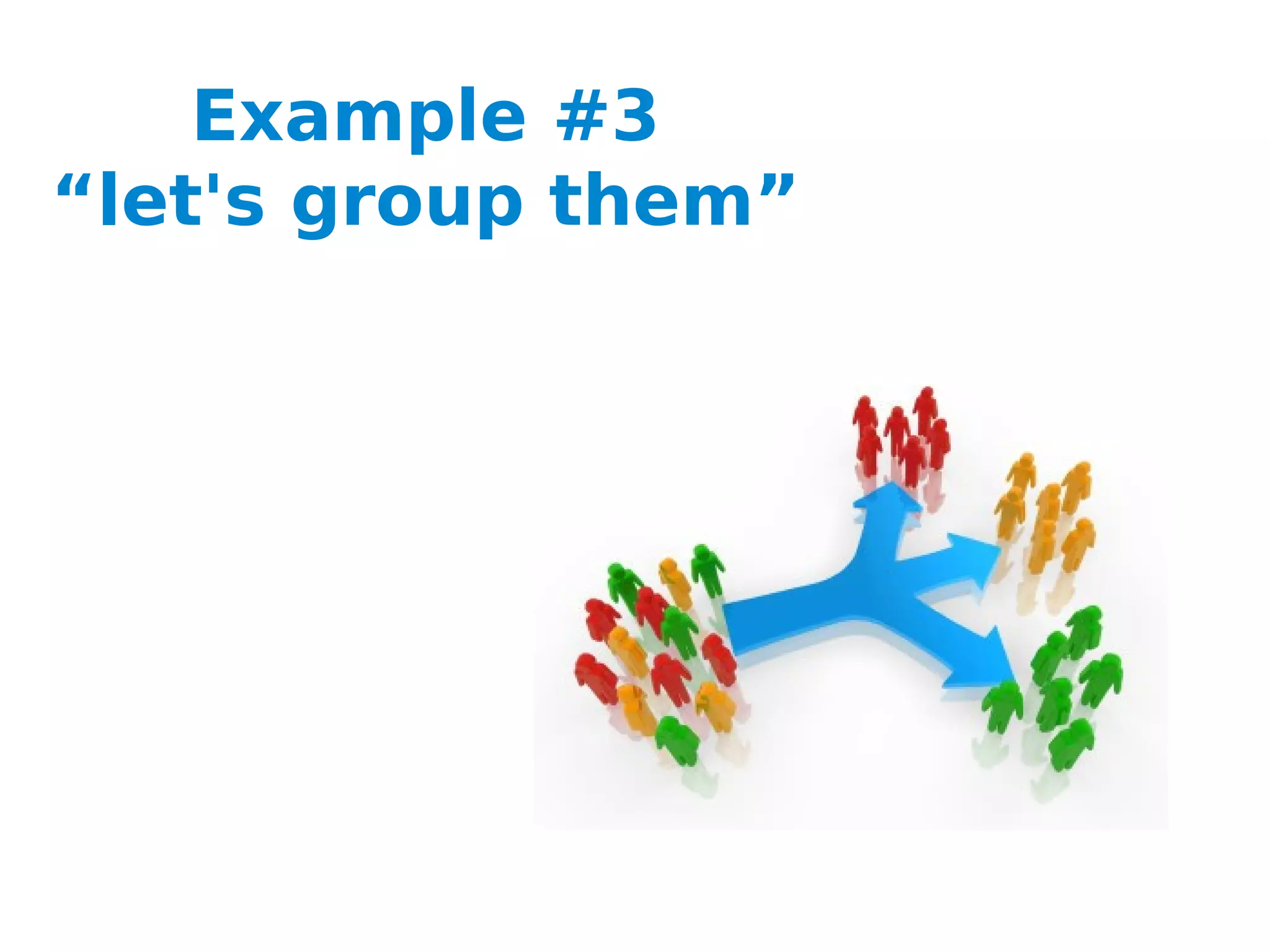 Example #3
“let's group them”